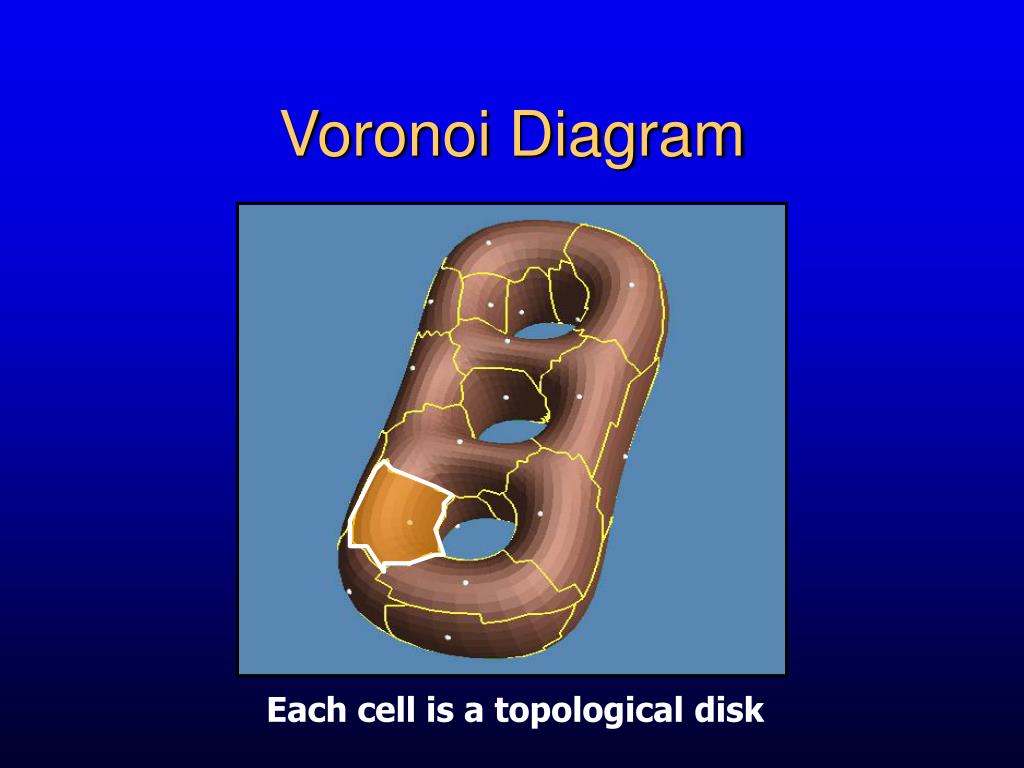 Voronoi Diagram

Each cell is a topological disk